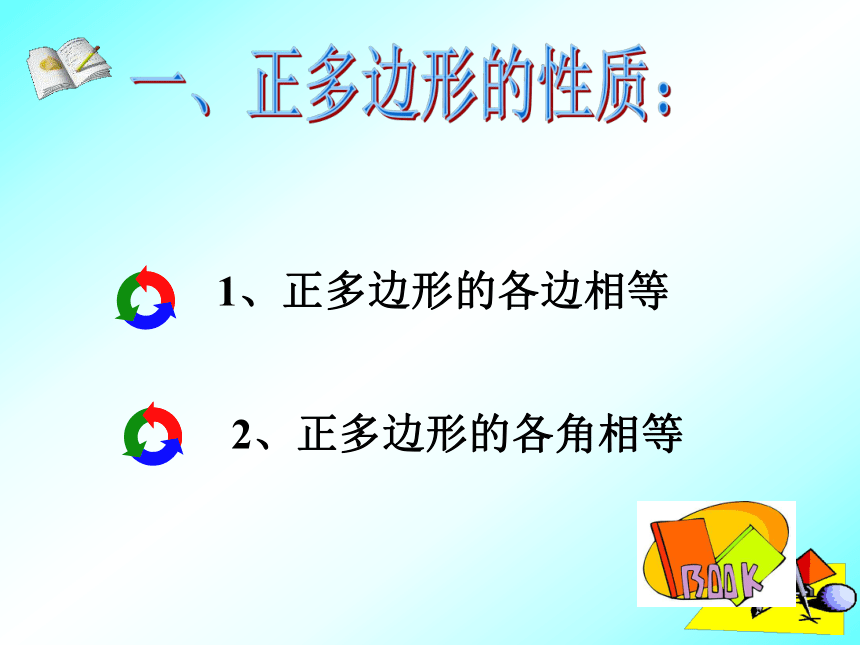 一、正多边形的性质：

1、正多边形的各边相等

2、正多边形的各角相等

BOOK